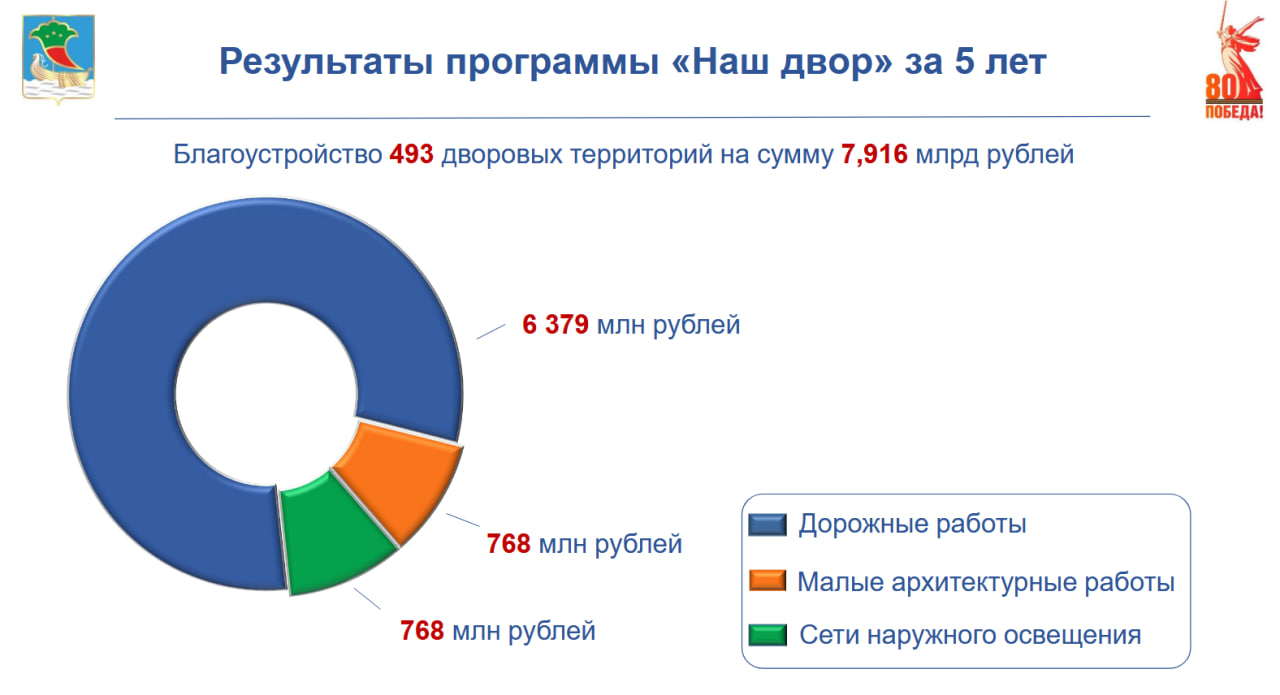 Результаты программы «Наш двор» за 5 лет

80 ПОБЕДА!

Благоустройство 493 дворовых территорий на сумму 7,916 млрд рублей

6 379 млн рублей

768 млн рублей

768 млн рублей

Дорожные работы

Малые архитектурные работы

Сети наружного освещения